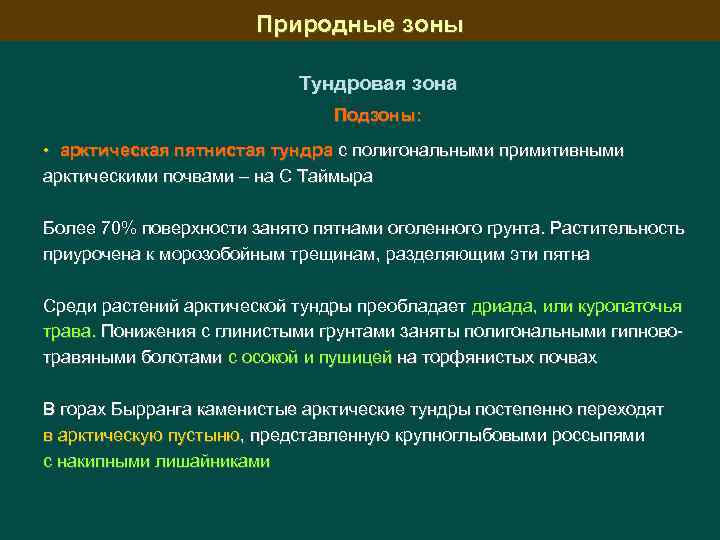 Природные зоны

Тундровая зона

Подзоны:

• арктическая пятнистая тундра с полигональными примитивными арктическими почвами – на С Таймыра

Более 70% поверхности занято пятнами оголенного грунта. Растительность приурочена к морозобойным трещинам, разделяющим эти пятна

Среди растений арктической тундры преобладает дриада, или куропаточья трава. Понижения с глинистыми грунтами заняты полигональными гипново-травяными болотами с осокой и пушицей на торфянистых почвах

В горах Бырранга каменистые арктические тундры постепенно переходят в арктическую пустыню, представленную крупноглыбовыми россыпями с накипными лишайниками